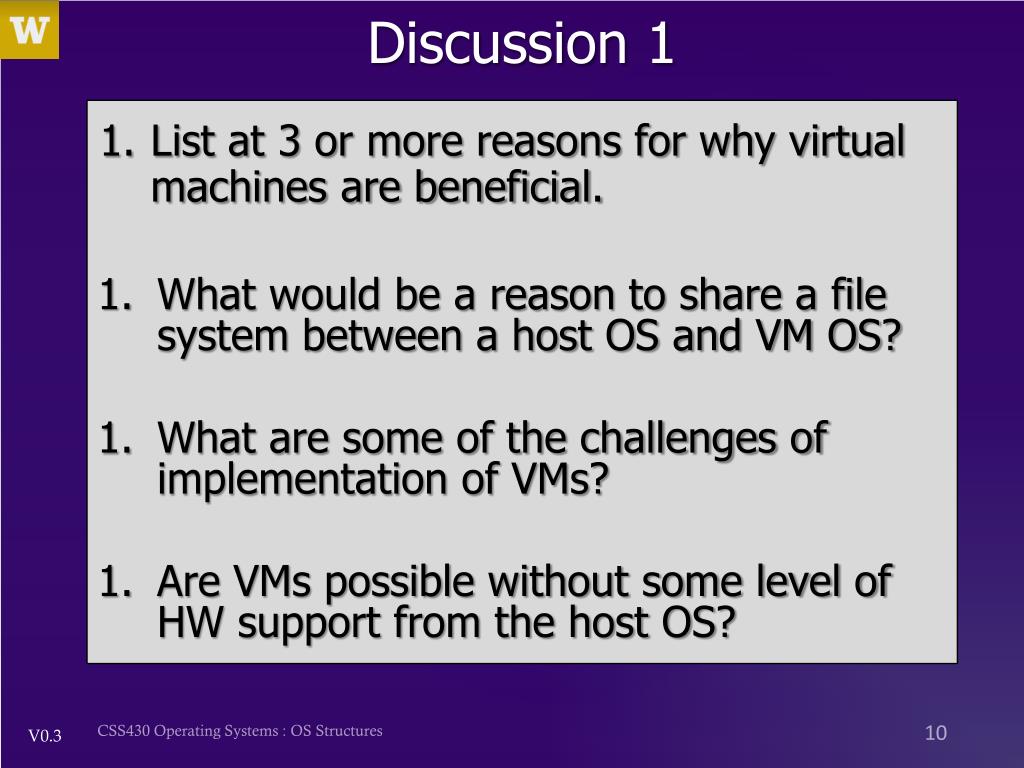 W

Discussion 1

1. List at 3 or more reasons for why virtual machines are beneficial.

1. What would be a reason to share a file system between a host OS and VM OS?

1. What are some of the challenges of implementation of VMs?

1. Are VMs possible without some level of HW support from the host OS?

V0.3

CSS430 Operating Systems : OS Structures

10